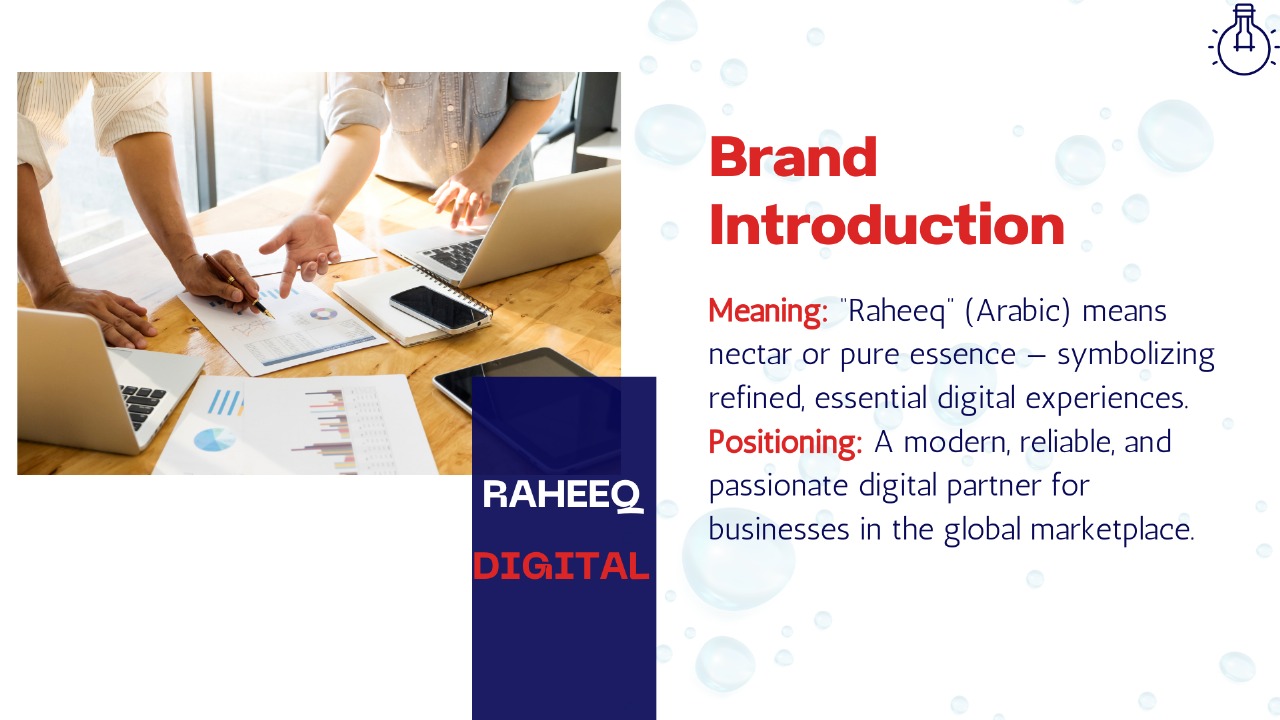 RAHEEQ
DIGITAL

Brand Introduction

Meaning: "Raheeq" (Arabic) means nectar or pure essence – symbolizing refined, essential digital experiences.
Positioning: A modern, reliable, and passionate digital partner for businesses in the global marketplace.